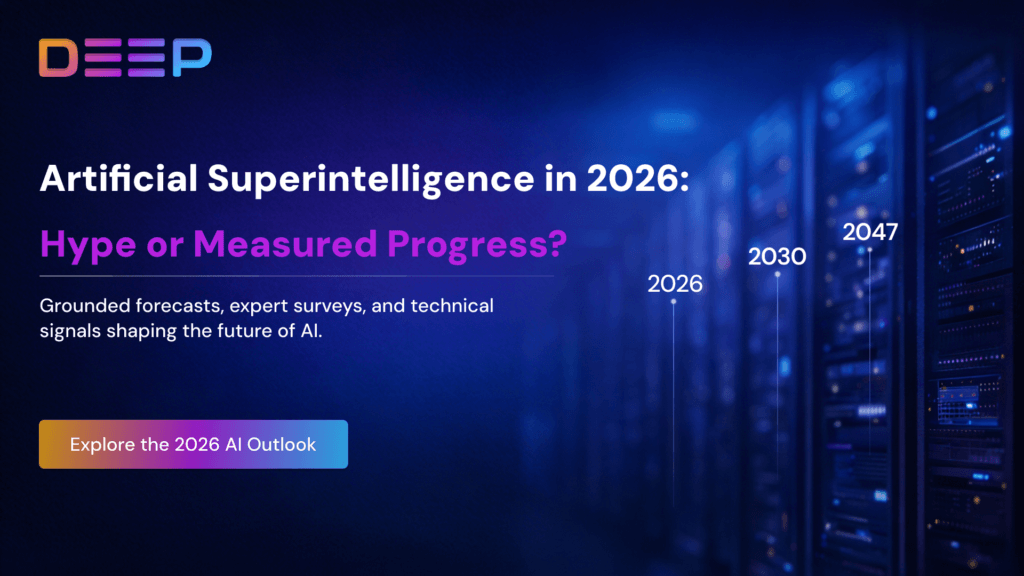 DEEP

Artificial Superintelligence in 2026:

Hype or Measured Progress?

Grounded forecasts, expert surveys, and technical signals shaping the future of AI.

Explore the 2026 AI Outlook

2026

2030

2047